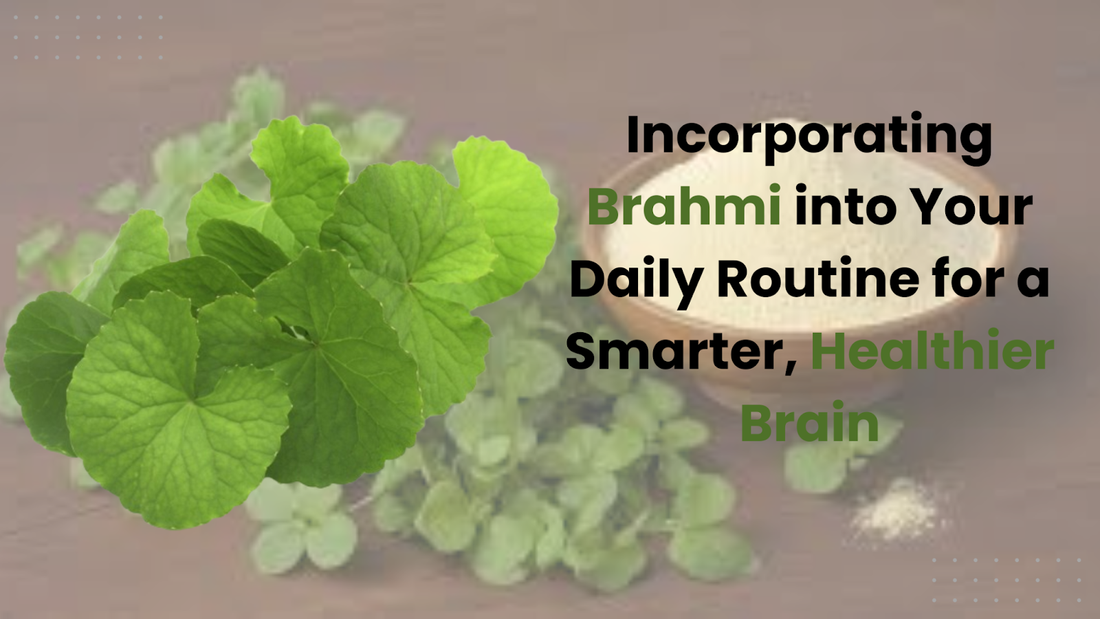 Incorporating Brahmi into Your Daily Routine for a Smarter, Healthier Brain